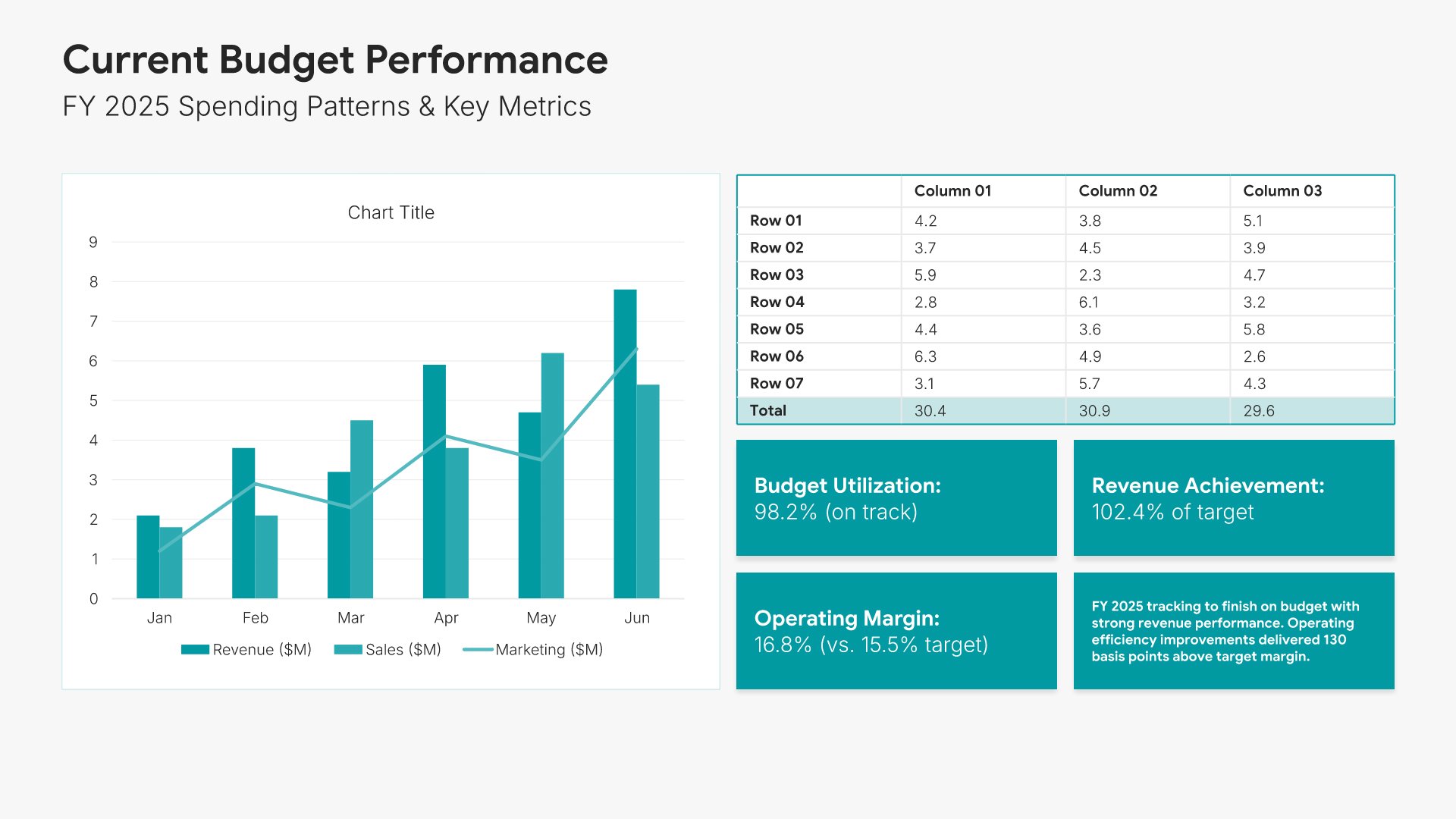 Current Budget Performance
FY 2025 Spending Patterns & Key Metrics

Chart Title

9
8
7
6
5
4
3
2
1
0

Jan Feb Mar Apr May Jun

Revenue ($M) Sales ($M) Marketing ($M)

| | Column 01 | Column 02 | Column 03 |
|---|---|---|---|
| Row 01 | 4.2 | 3.8 | 5.1 |
| Row 02 | 3.7 | 4.5 | 3.9 |
| Row 03 | 5.9 | 2.3 | 4.7 |
| Row 04 | 2.8 | 6.1 | 3.2 |
| Row 05 | 4.4 | 3.6 | 5.8 |
| Row 06 | 6.3 | 4.9 | 2.6 |
| Row 07 | 3.1 | 5.7 | 4.3 |
| Total | 30.4 | 30.9 | 29.6 |

Budget Utilization:
98.2% (on track)

Revenue Achievement:
102.4% of target

Operating Margin:
16.8% (vs. 15.5% target)

FY 2025 tracking to finish on budget with strong revenue performance. Operating efficiency improvements delivered 130 basis points above target margin.